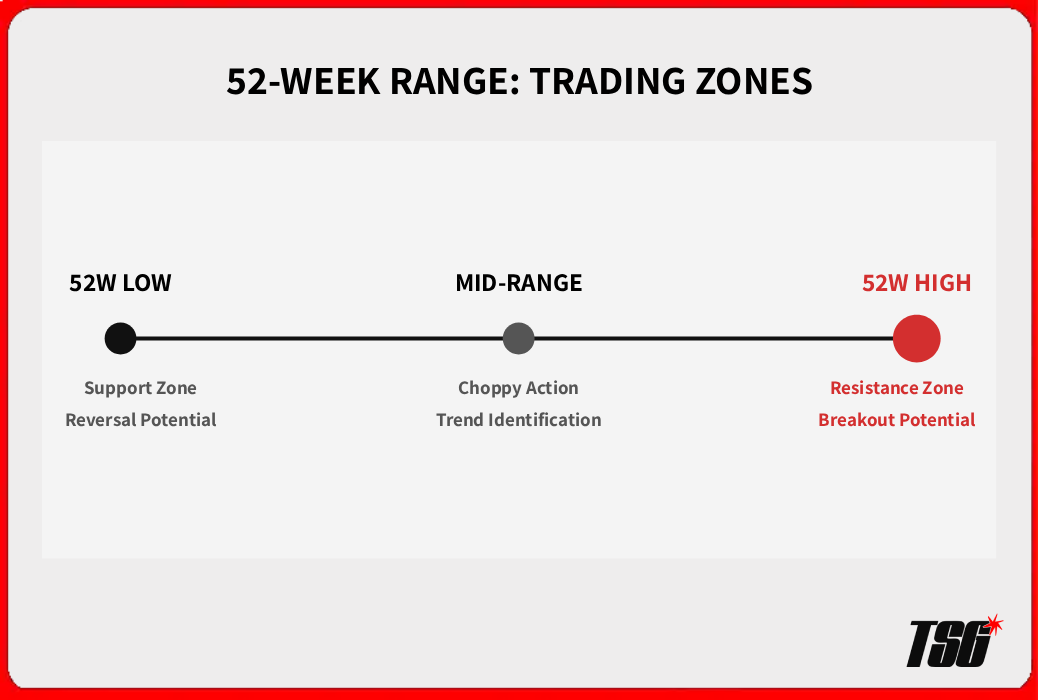 52-WEEK RANGE: TRADING ZONES

52W LOW
Support Zone
Reversal Potential

MID-RANGE
Choppy Action
Trend Identification

52W HIGH
Resistance Zone
Breakout Potential

TSG